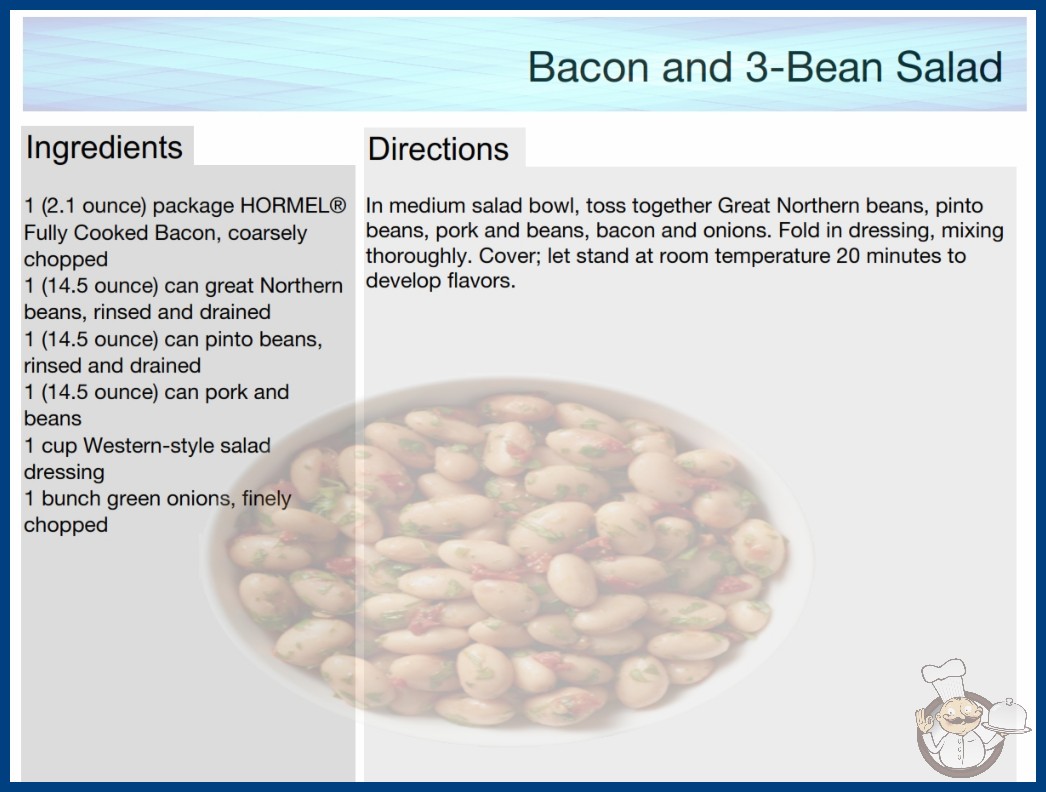 Bacon and 3-Bean Salad

Ingredients

1 (2.1 ounce) package HORMEL® Fully Cooked Bacon, coarsely chopped
1 (14.5 ounce) can great Northern beans, rinsed and drained
1 (14.5 ounce) can pinto beans, rinsed and drained
1 (14.5 ounce) can pork and beans
1 cup Western-style salad dressing
1 bunch green onions, finely chopped

Directions

In medium salad bowl, toss together Great Northern beans, pinto beans, pork and beans, bacon and onions. Fold in dressing, mixing thoroughly. Cover; let stand at room temperature 20 minutes to develop flavors.